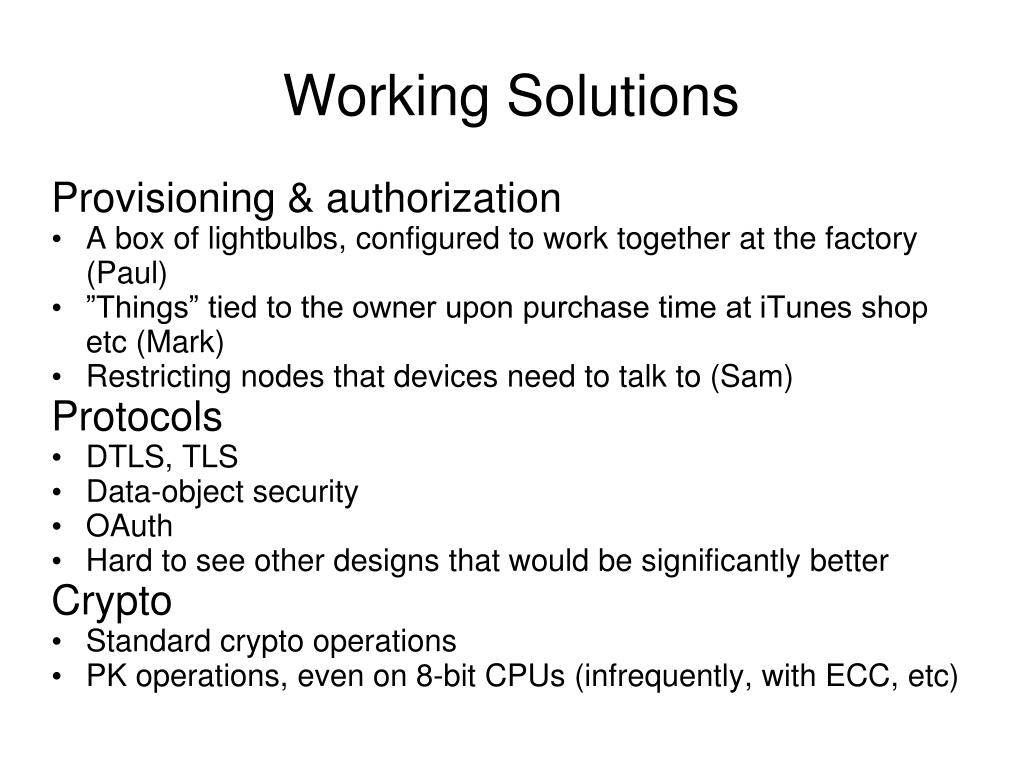 Working Solutions

Provisioning & authorization
• A box of lightbulbs, configured to work together at the factory (Paul)
• ”Things” tied to the owner upon purchase time at iTunes shop etc (Mark)
• Restricting nodes that devices need to talk to (Sam)

Protocols
• DTLS, TLS
• Data-object security
• OAuth
• Hard to see other designs that would be significantly better

Crypto
• Standard crypto operations
• PK operations, even on 8-bit CPUs (infrequently, with ECC, etc)